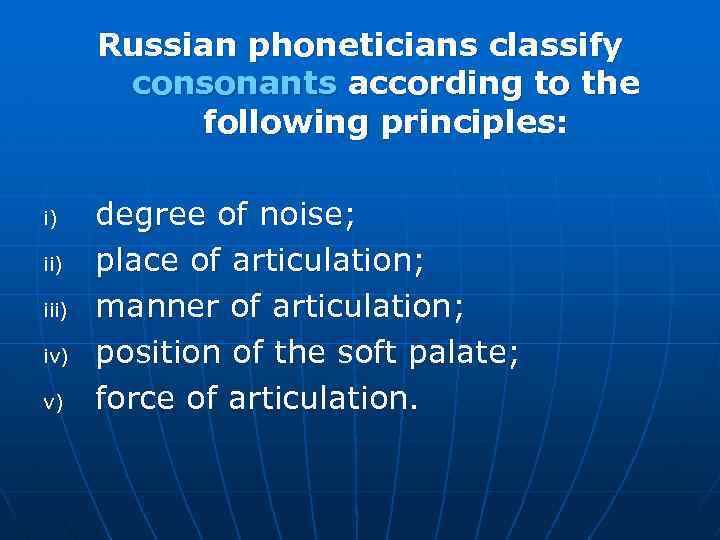 Russian phoneticians classify consonants according to the following principles:

i) degree of noise;
ii) place of articulation;
iii) manner of articulation;
iv) position of the soft palate;
v) force of articulation.